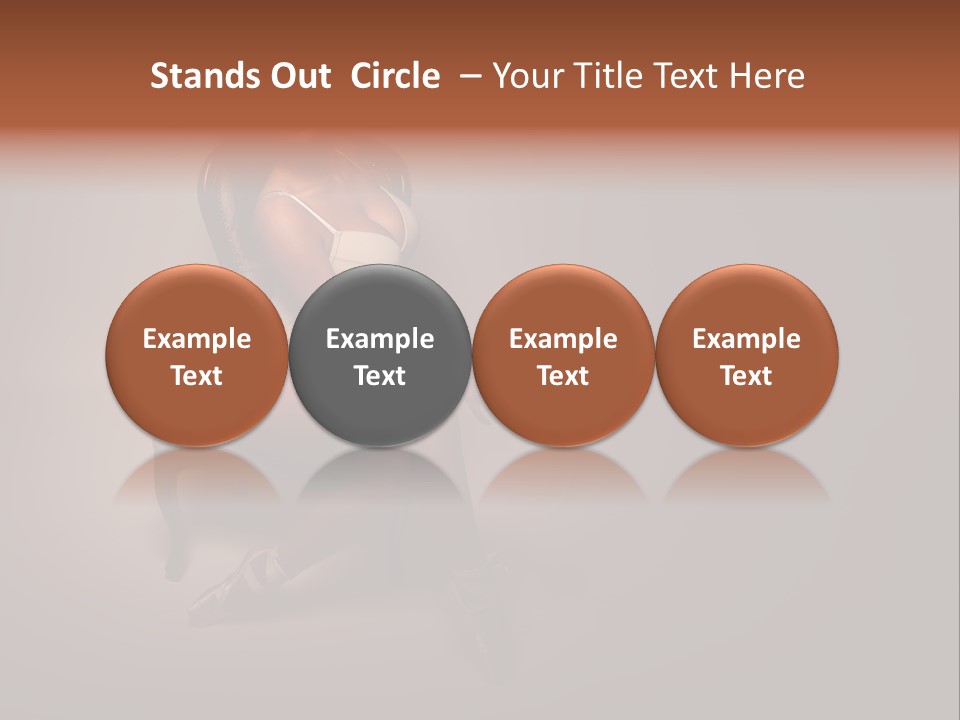 Stands Out Circle – Your Title Text Here

Example Text

Example Text

Example Text

Example Text